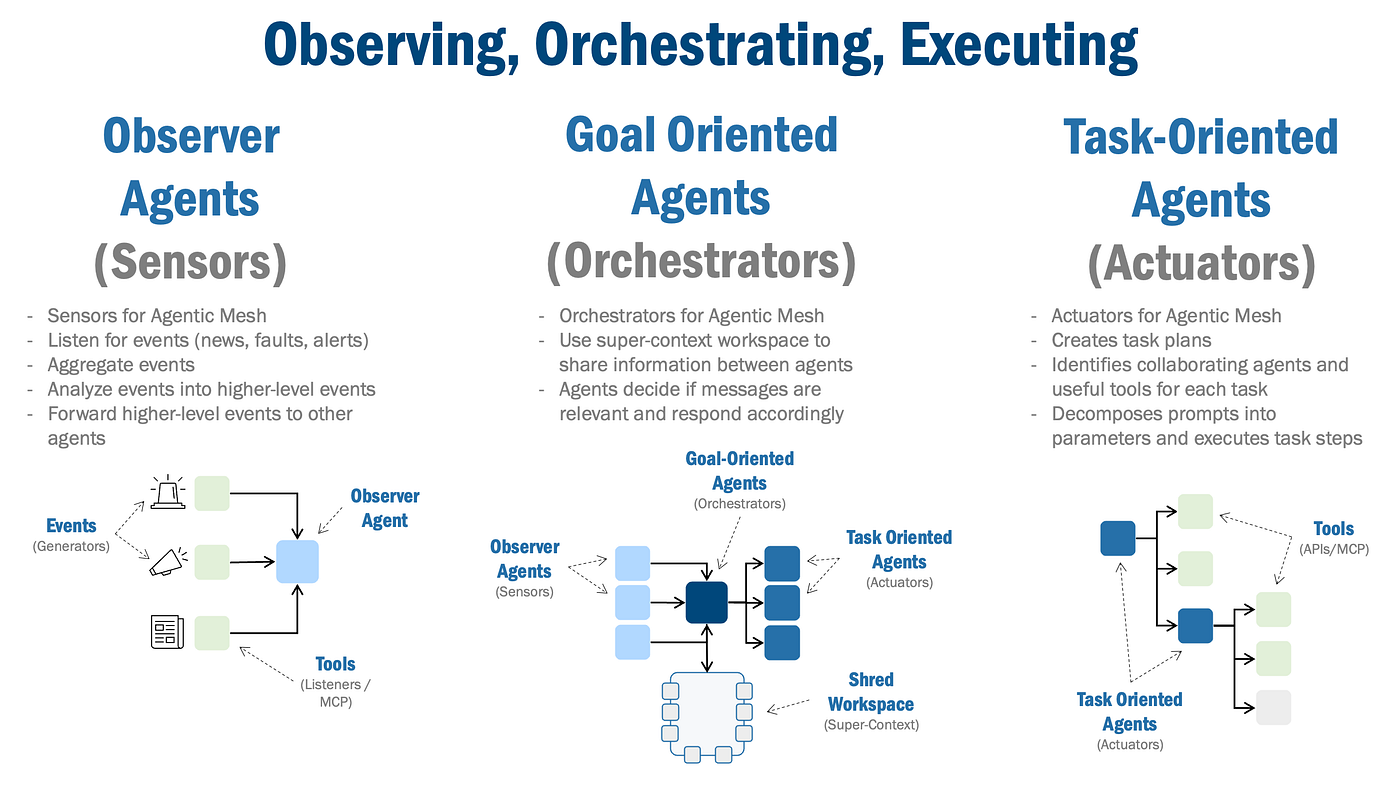 Observing, Orchestrating, Executing

Observer Agents (Sensors)

- Sensors for Agentic Mesh
- Listen for events (news, faults, alerts)
- Aggregate events
- Analyze events into higher-level events
- Forward higher-level events to other agents

Events
(Generators)

Observer Agent

Tools
(Listeners / MCP)

Goal Oriented Agents (Orchestrators)

- Orchestrators for Agentic Mesh
- Use super-context workspace to share information between agents
- Agents decide if messages are relevant and respond accordingly

Goal-Oriented Agents
(Orchestrators)

Observer Agents
(Sensors)

Task Oriented Agents
(Actuators)

Shred Workspace
(Super-Context)

Task-Oriented Agents (Actuators)

- Actuators for Agentic Mesh
- Creates task plans
- Identifies collaborating agents and useful tools for each task
- Decomposes prompts into parameters and executes task steps

Tools
(APIs/MCP)

Task Oriented Agents
(Actuators)